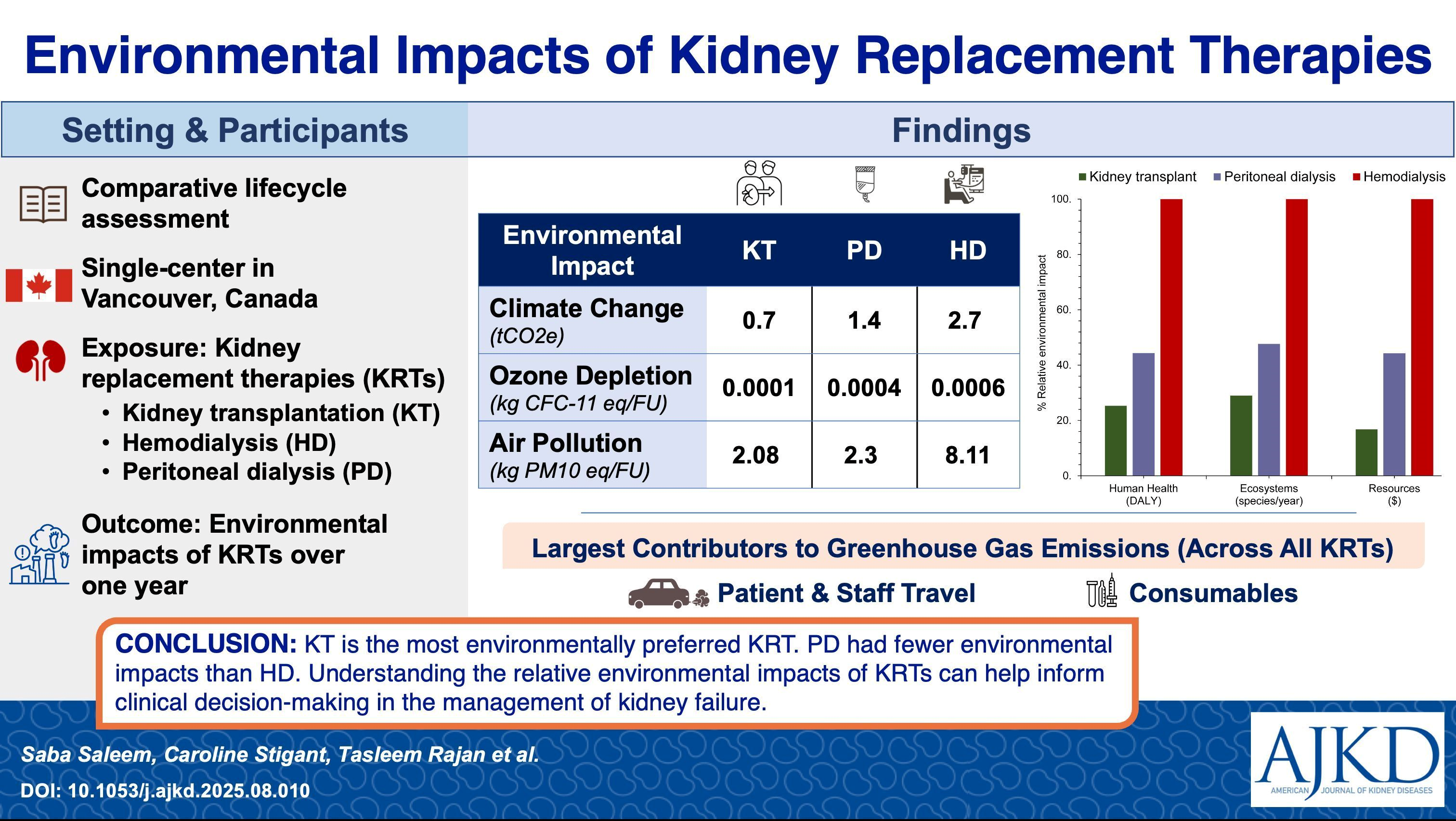 Environmental Impacts of Kidney Replacement Therapies

Setting & Participants

Comparative lifecycle assessment

Single-center in Vancouver, Canada

Exposure: Kidney replacement therapies (KRTs)
• Kidney transplantation (KT)
• Hemodialysis (HD)
• Peritoneal dialysis (PD)

Outcome: Environmental impacts of KRTs over one year

Findings

| Environmental Impact | KT | PD | HD |
|---|---|---|---|
| Climate Change (tCO2e) | 0.7 | 1.4 | 2.7 |
| Ozone Depletion (kg CFC-11 eq/FU) | 0.0001 | 0.0004 | 0.0006 |
| Air Pollution (kg PM10 eq/FU) | 2.08 | 2.3 | 8.11 |

Kidney transplant Peritoneal dialysis Hemodialysis

% Relative environmental impact

100. 80. 60. 40. 20. 0.

Human Health (DALY)
Ecosystems (species/year)
Resources ($)

Largest Contributors to Greenhouse Gas Emissions (Across All KRTs)

Patient & Staff Travel

Consumables

CONCLUSION: KT is the most environmentally preferred KRT. PD had fewer environmental impacts than HD. Understanding the relative environmental impacts of KRTs can help inform clinical decision-making in the management of kidney failure.

Saba Saleem, Caroline Stigant, Tasleem Rajan et al.

DOI: 10.1053/j.ajkd.2025.08.010

AJKD
AMERICAN JOURNAL OF KIDNEY DISEASES